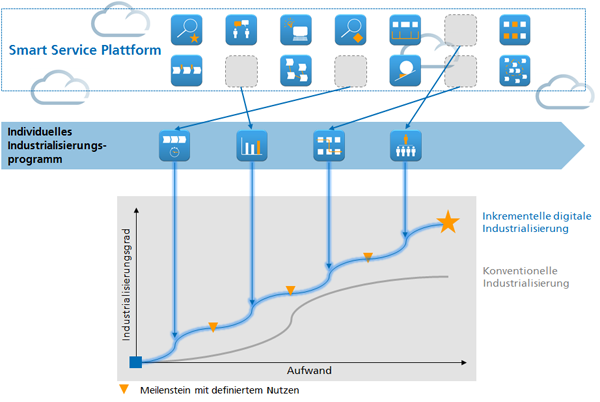 Smart Service Plattform

Individuelles Industrialisierungsprogramm

Industrialisierungsgrad

Inkrementelle digitale Industrialisierung

Konventionelle Industrialisierung

Aufwand

Meilenstein mit definiertem Nutzen